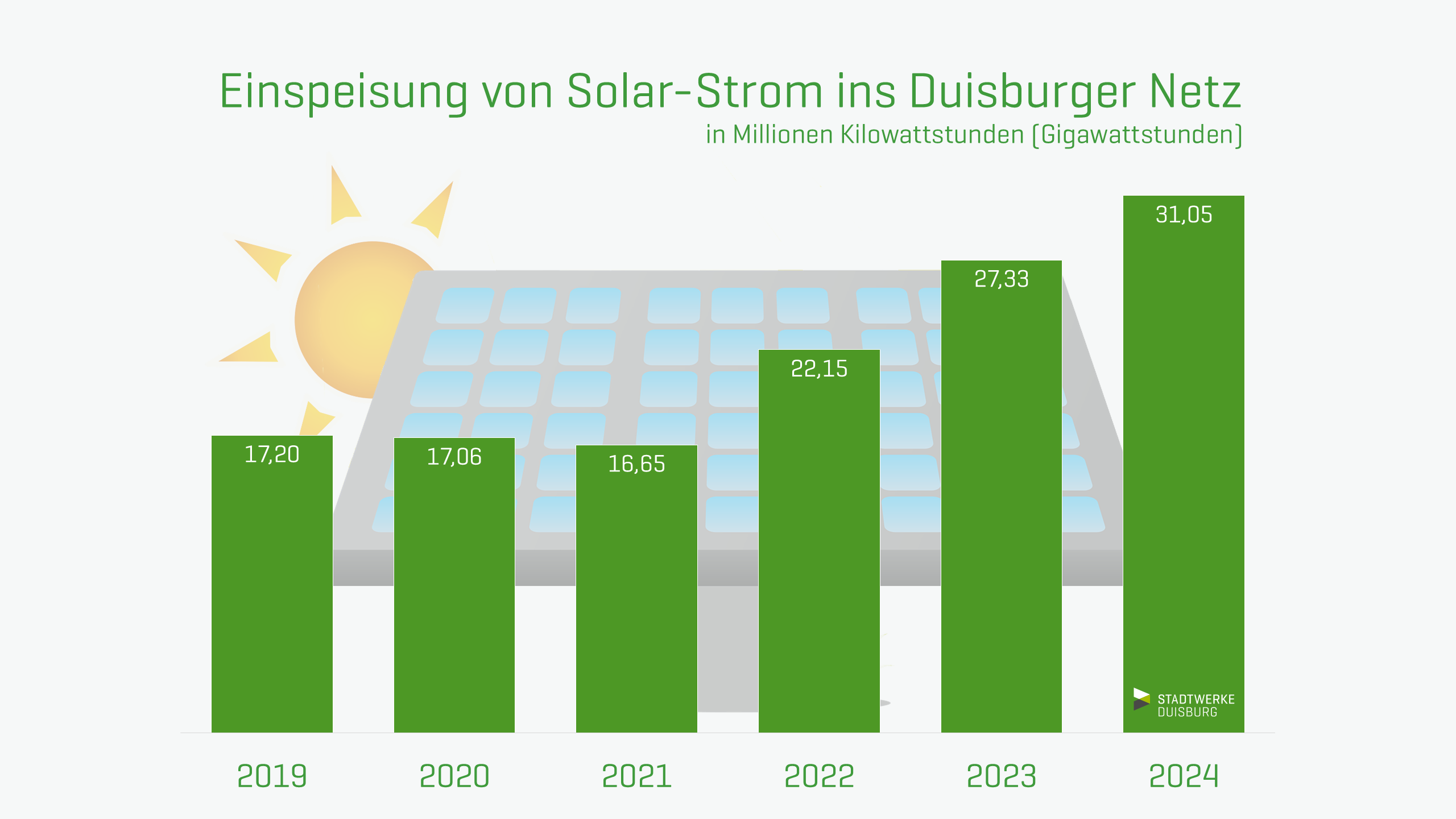 Einspeisung von Solar-Strom ins Duisburger Netz
in Millionen Kilowattstunden (Gigawattstunden)

17,20
17,06
16,65
22,15
27,33
31,05

STADTWERKE
DUISBURG

2019
2020
2021
2022
2023
2024